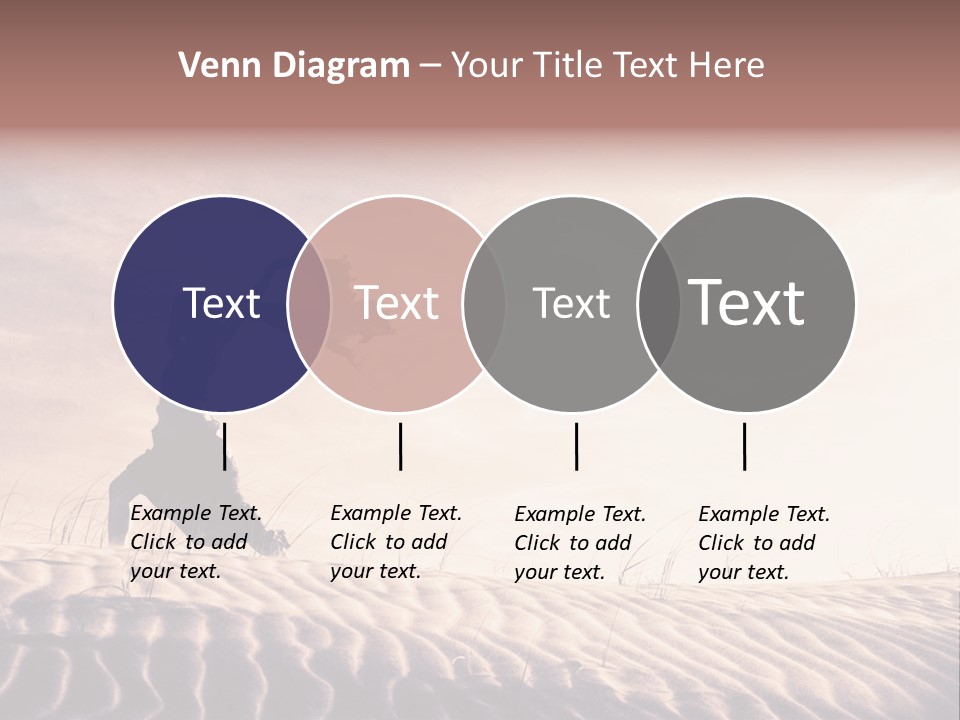 Venn Diagram – Your Title Text Here

Text

Text

Text

Text

Example Text. Click to add your text.

Example Text. Click to add your text.

Example Text. Click to add your text.

Example Text. Click to add your text.